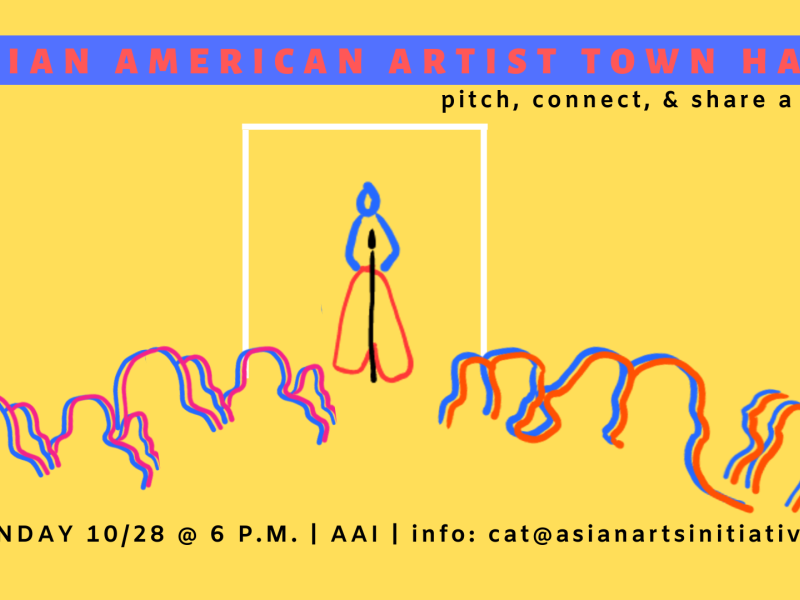 IAN AMERICAN ARTIST TOWN HA

pitch, connect, & share a

NDAY 10/28 @ 6 P.M. | AAI | info: cat@asianartsinitiativ